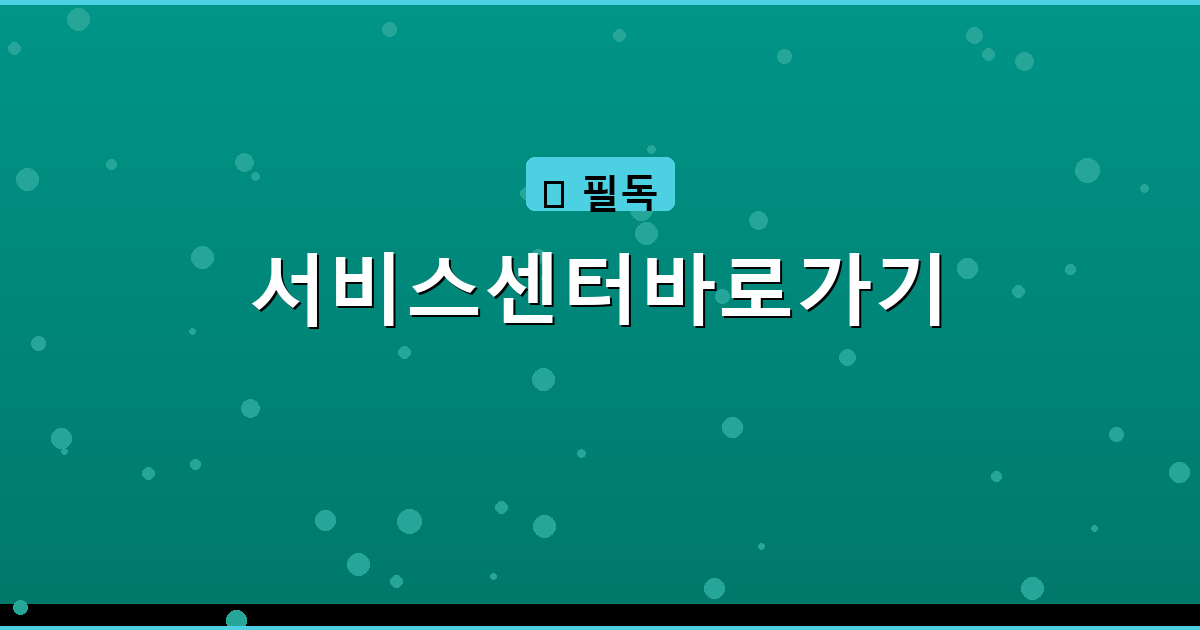 필독

서비스센터바로가기